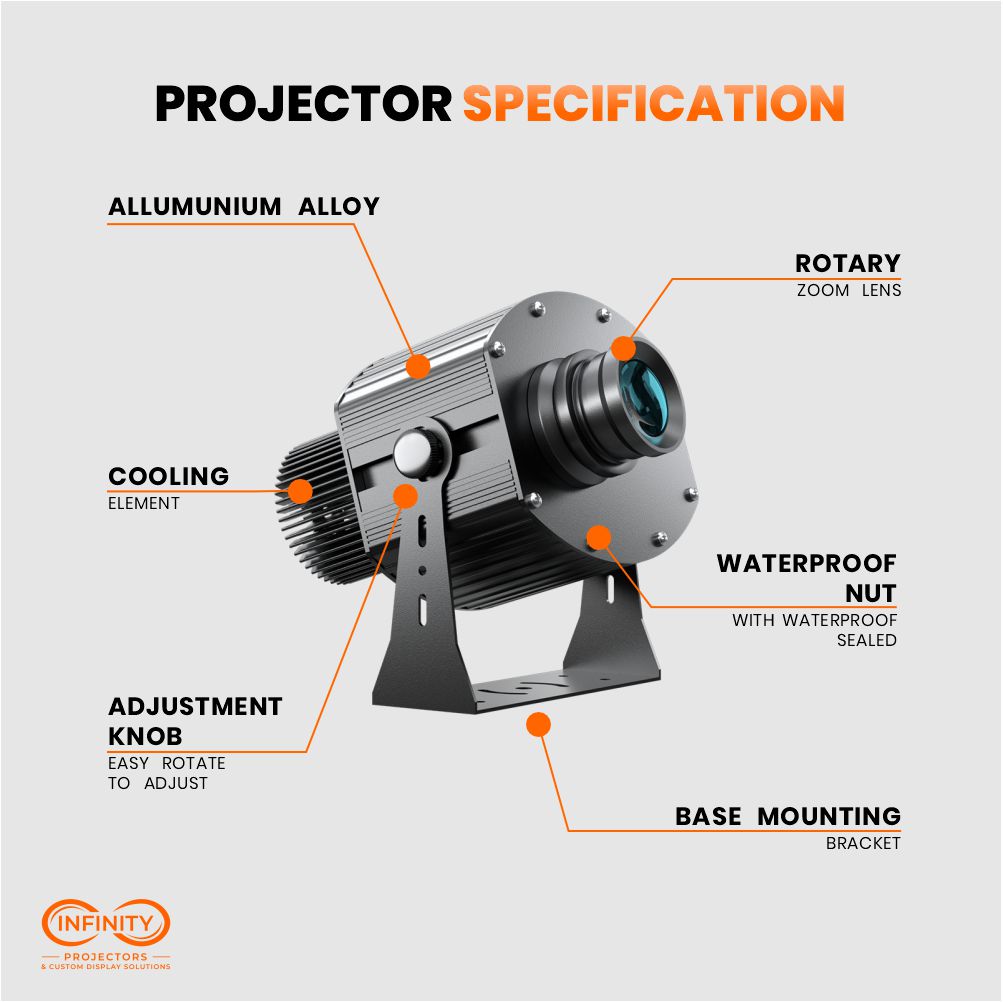 PROJECTOR SPECIFICATION

ALLUMUNIUM ALLOY

ROTARY
ZOOM LENS

COOLING
ELEMENT

WATERPROOF NUT
WITH WATERPROOF SEALED

ADJUSTMENT KNOB
EASY ROTATE TO ADJUST

BASE MOUNTING
BRACKET

INFINITY
PROJECTORS
& CUSTOM DISPLAY SOLUTIONS